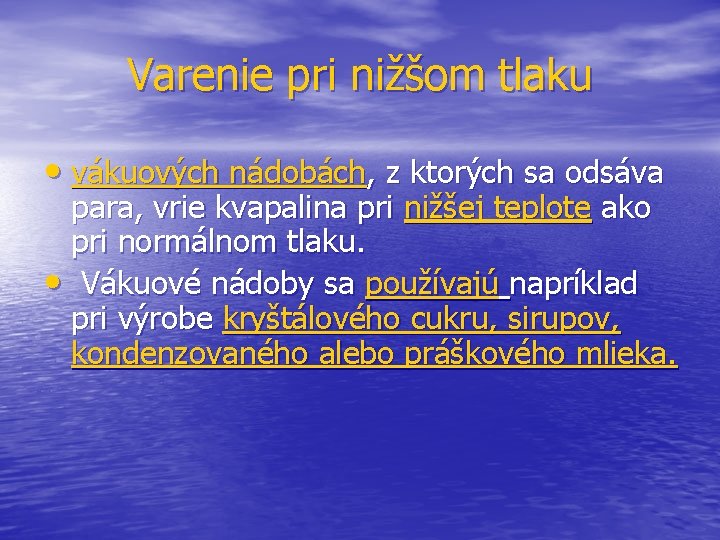 Varenie pri nižšom tlaku

• vákuových nádobách, z ktorých sa odsáva para, vrie kvapalina pri nižšej teplote ako pri normálnom tlaku.
• Vákuové nádoby sa používajú napríklad pri výrobe kryštálového cukru, sirupov, kondenzovaného alebo práškového mlieka.